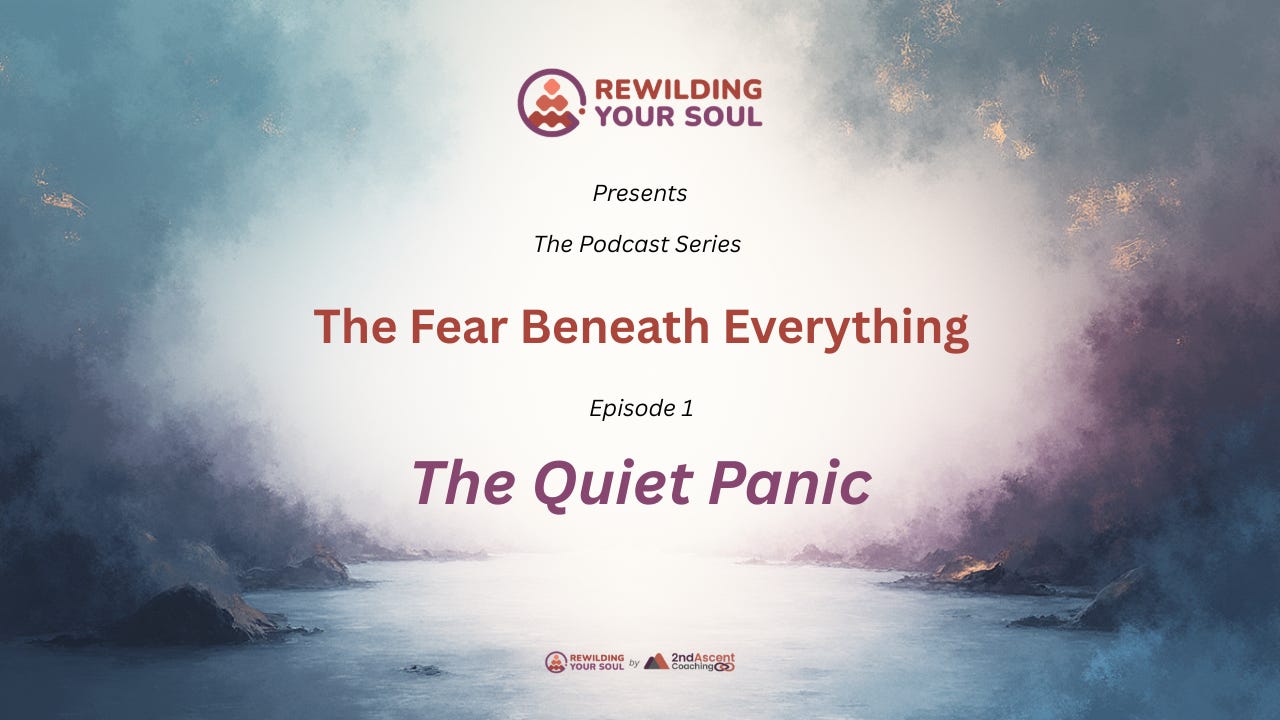 REWILDING YOUR SOUL

Presents

The Podcast Series

The Fear Beneath Everything

Episode 1

The Quiet Panic

REWILDING YOUR SOUL by 2ndAscent Coaching